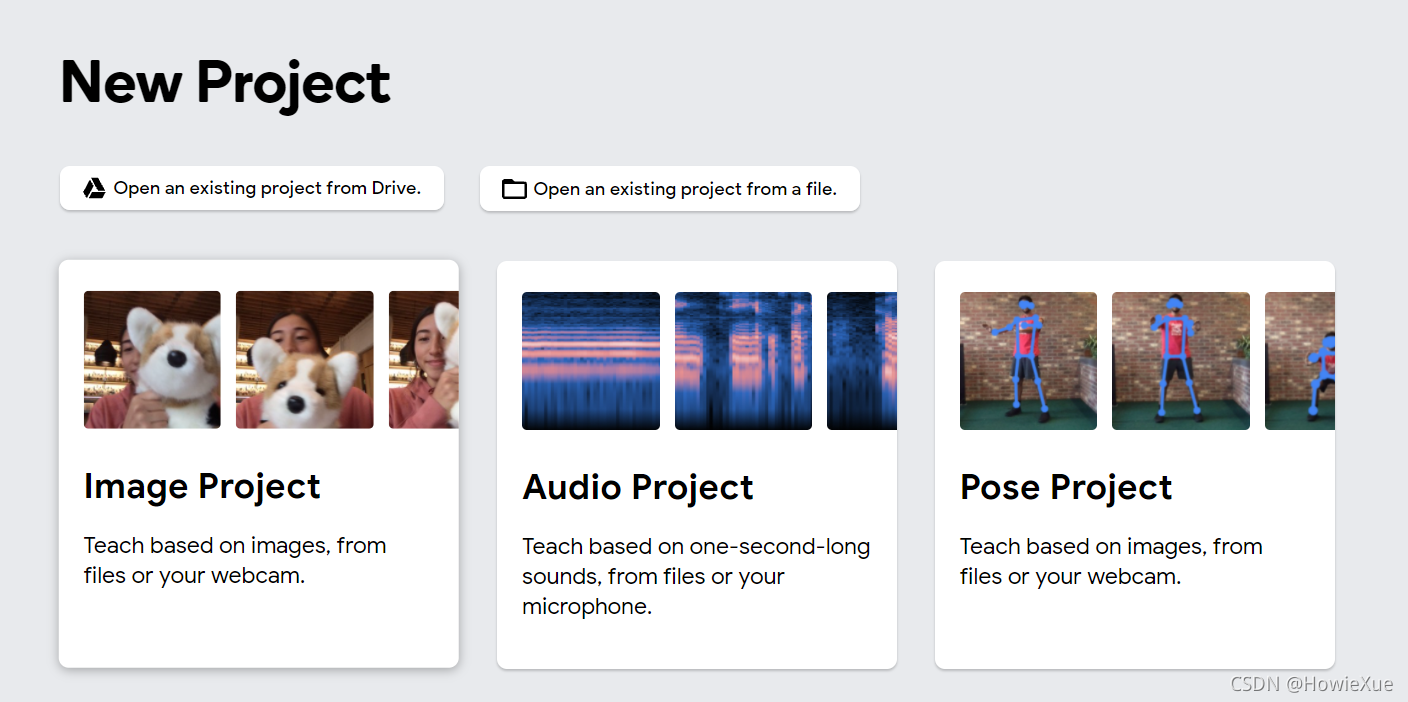 New Project

Open an existing project from Drive.

Open an existing project from a file.

Image Project

Teach based on images, from files or your webcam.

Audio Project

Teach based on one-second-long sounds, from files or your microphone.

Pose Project

Teach based on images, from files or your webcam.

CSDN @HowieXue